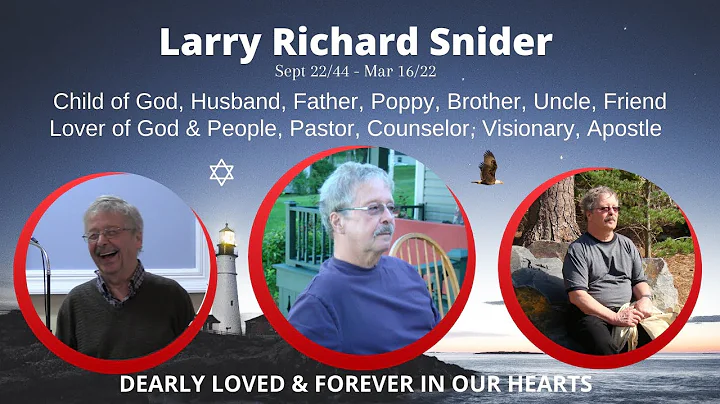 Larry Richard Snider
Sept 22/44 - Mar 16/22
Child of God, Husband, Father, Poppy, Brother, Uncle, Friend
Lover of God & People, Pastor, Counselor; Visionary, Apostle

DEARLY LOVED & FOREVER IN OUR HEARTS